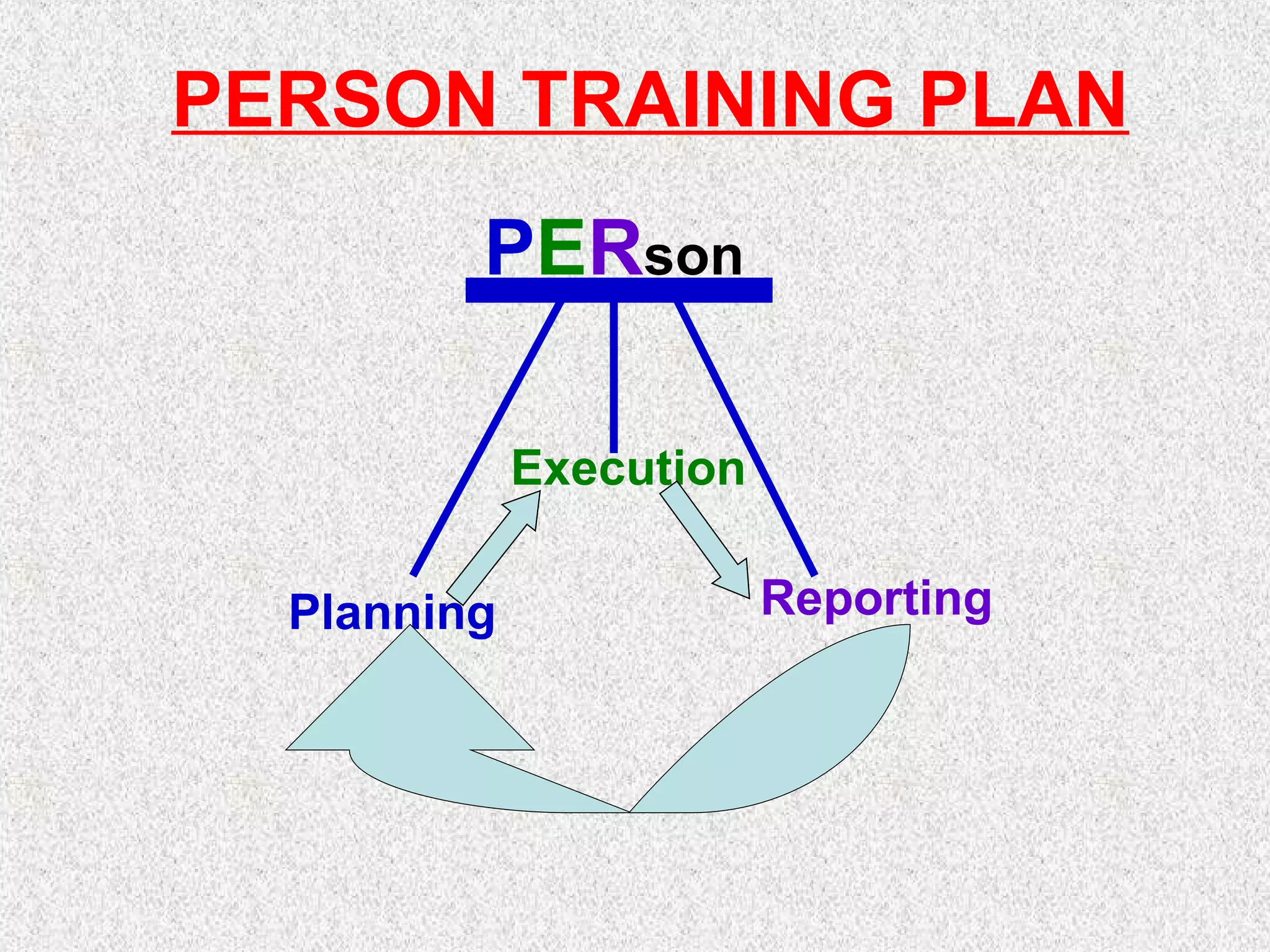 PERSON TRAINING PLAN

PERson

Execution

Planning

Reporting